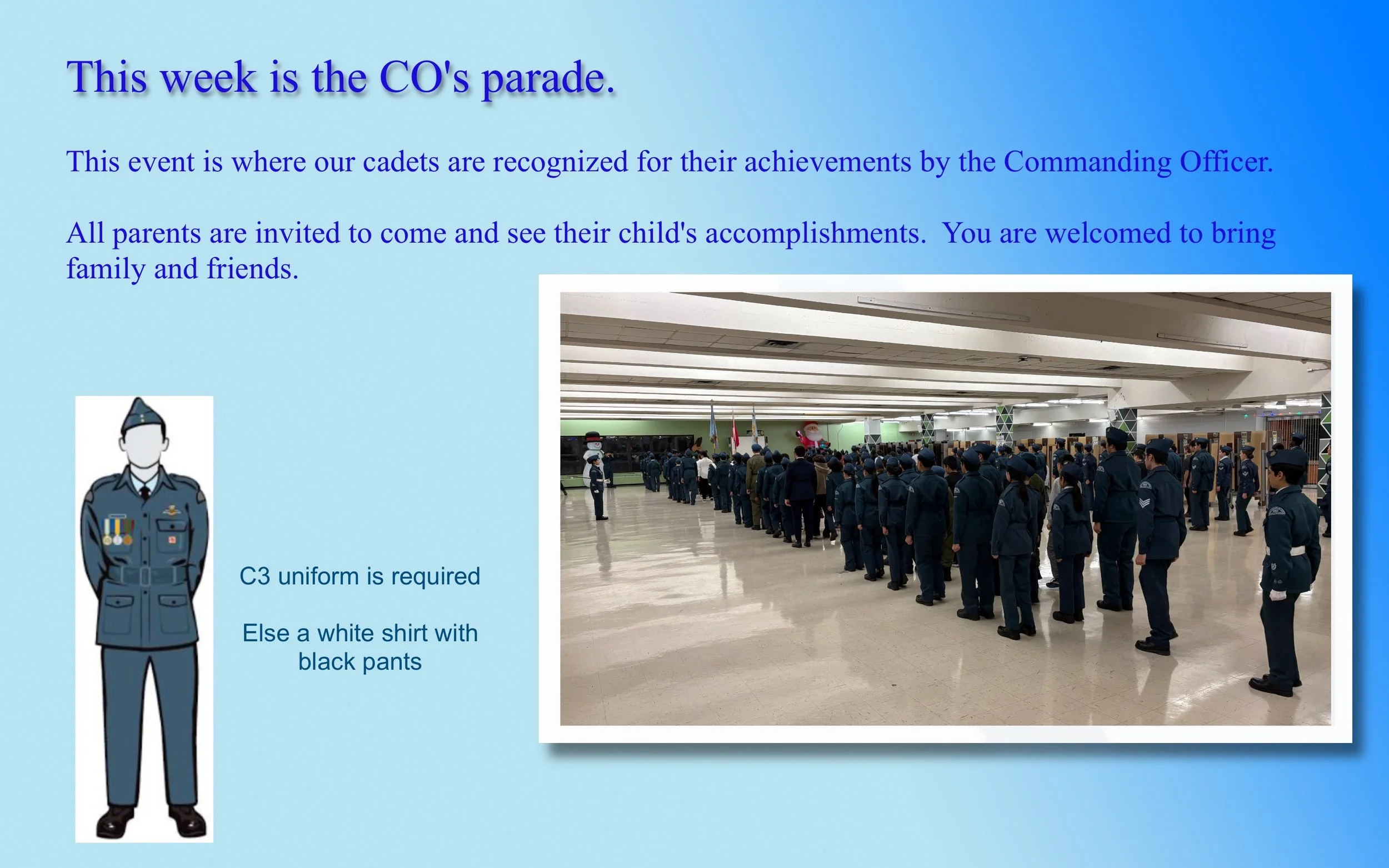 This week is the CO's parade.

This event is where our cadets are recognized for their achievements by the Commanding Officer.

All parents are invited to come and see their child's accomplishments. You are welcomed to bring family and friends.

C3 uniform is required

Else a white shirt with black pants